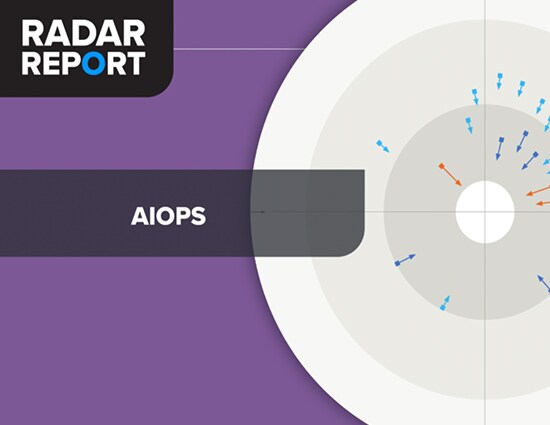 RADAR REPORT

AIOPS